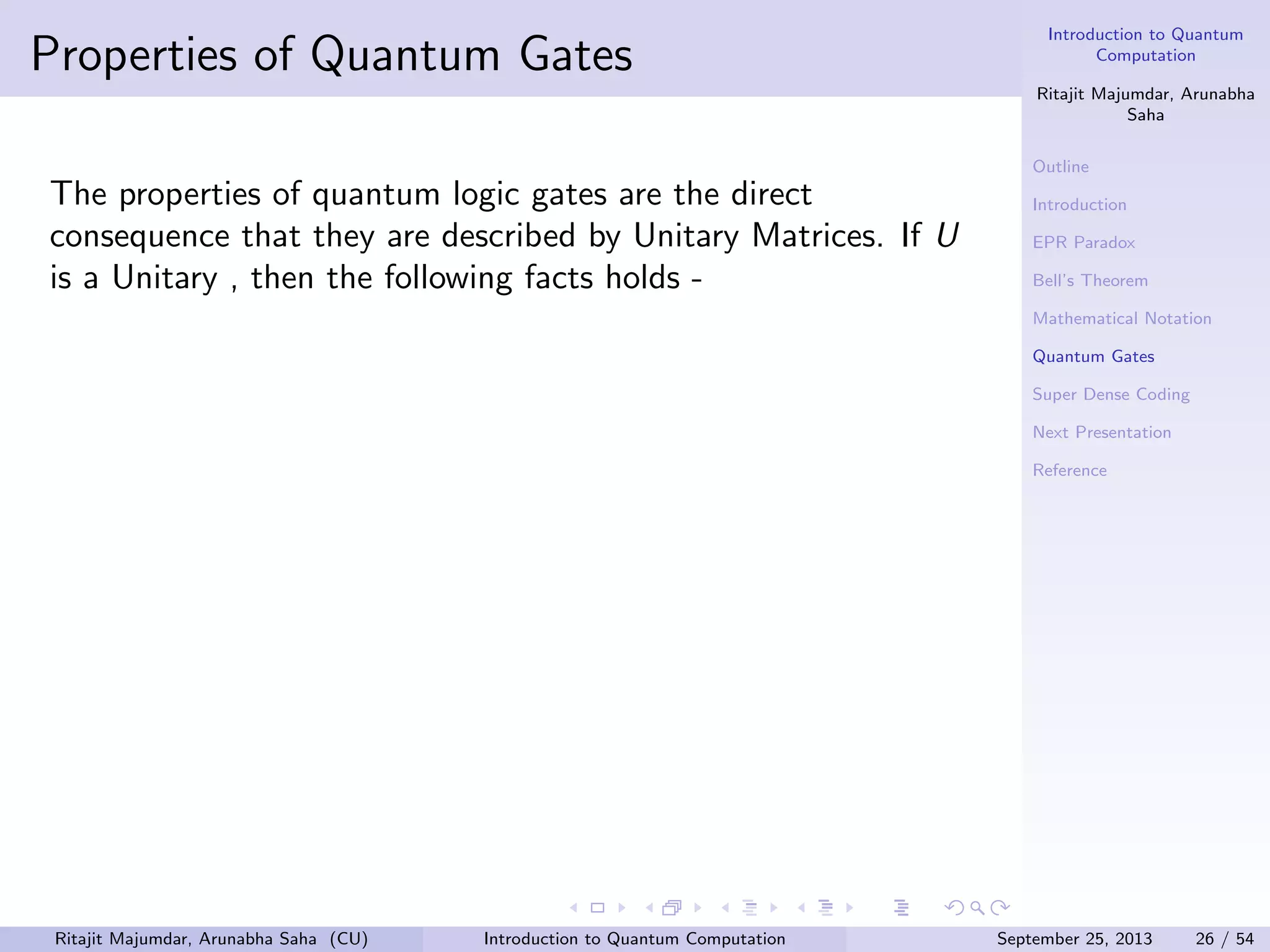 Properties of Quantum Gates

The properties of quantum logic gates are the direct consequence that they are described by Unitary Matrices. If $U$ is a Unitary , then the following facts holds -

Introduction to Quantum Computation

Ritajit Majumdar, Arunabha Saha

Outline

Introduction

EPR Paradox

Bell's Theorem

Mathematical Notation

Quantum Gates

Super Dense Coding

Next Presentation

Reference

Ritajit Majumdar, Arunabha Saha (CU) Introduction to Quantum Computation September 25, 2013 26 / 54